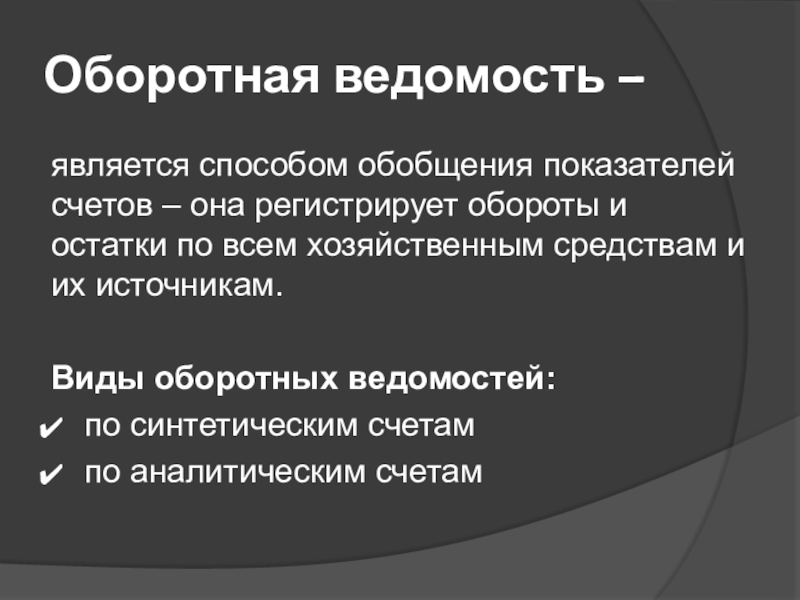 Оборотная ведомость –

является способом обобщения показателей счетов – она регистрирует обороты и остатки по всем хозяйственным средствам и их источникам.

Виды оборотных ведомостей:
✔ по синтетическим счетам
✔ по аналитическим счетам